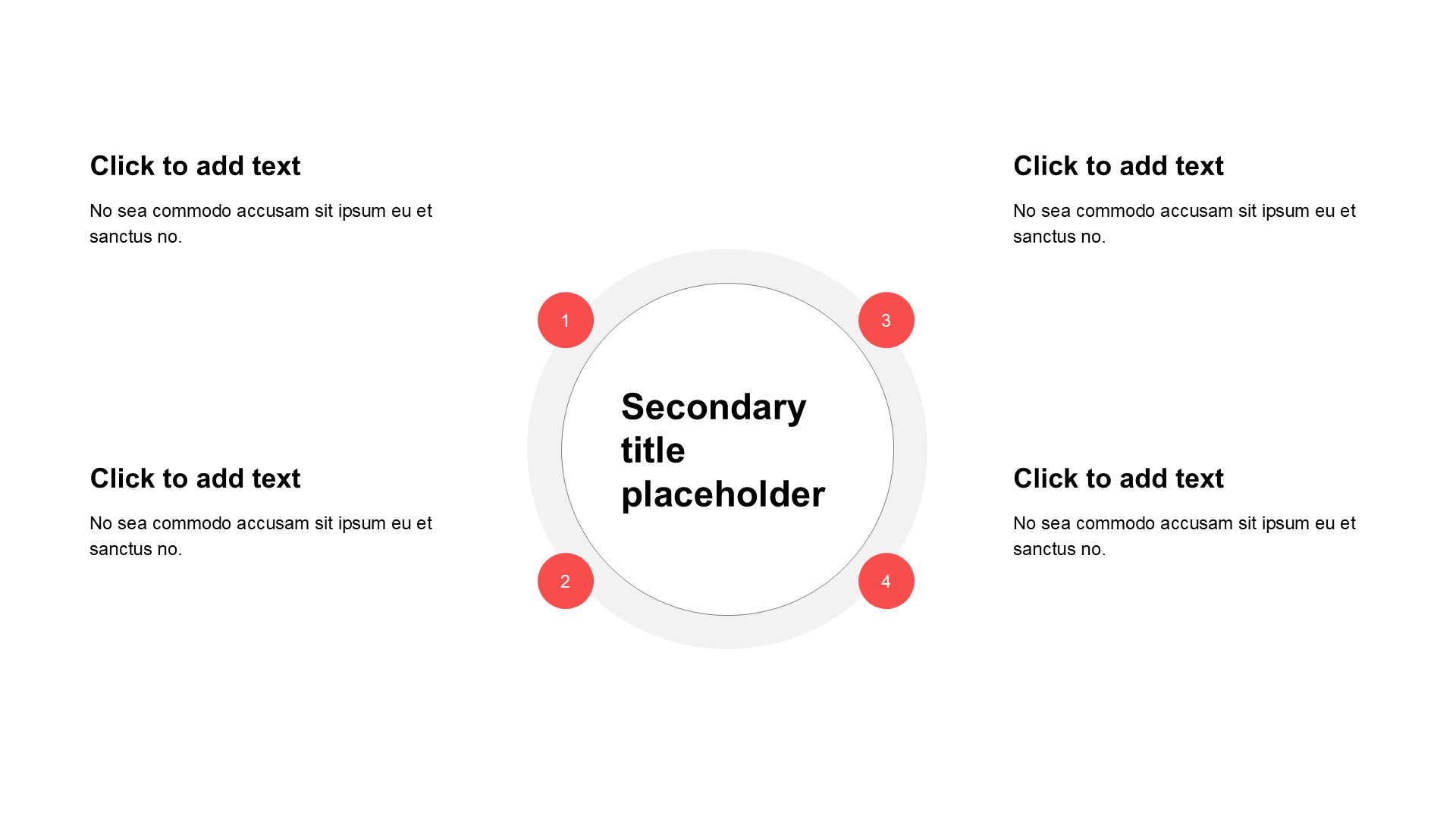 Click to add text

No sea commodo accusam sit ipsum eu et sanctus no.

Click to add text

No sea commodo accusam sit ipsum eu et sanctus no.

1

2

Secondary title placeholder

3

4

Click to add text

No sea commodo accusam sit ipsum eu et sanctus no.

Click to add text

No sea commodo accusam sit ipsum eu et sanctus no.